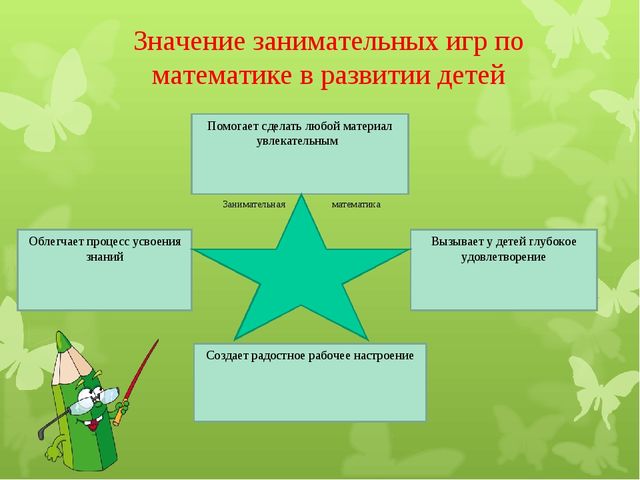 Значение занимательных игр по математике в развитии детей

Помогает сделать любой материал увлекательным

Занимательная математика

Облегчает процесс усвоения знаний

Вызывает у детей глубокое удовлетворение

Создает радостное рабочее настроение